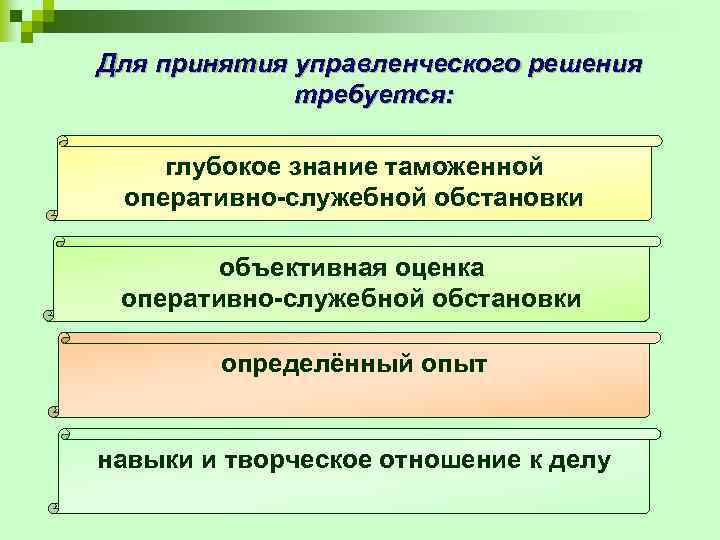 Для принятия управленческого решения требуется:

глубокое знание таможенной оперативно-служебной обстановки

объективная оценка оперативно-служебной обстановки

определённый опыт

навыки и творческое отношение к делу